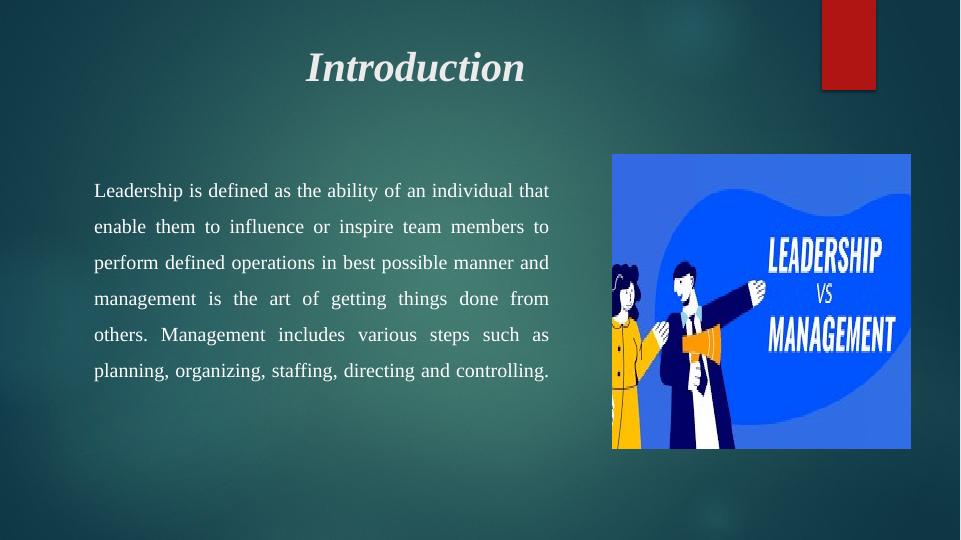 Introduction

Leadership is defined as the ability of an individual that enable them to influence or inspire team members to perform defined operations in best possible manner and management is the art of getting things done from others. Management includes various steps such as planning, organizing, staffing, directing and controlling.

LEADERSHIP
VS
MANAGEMENT